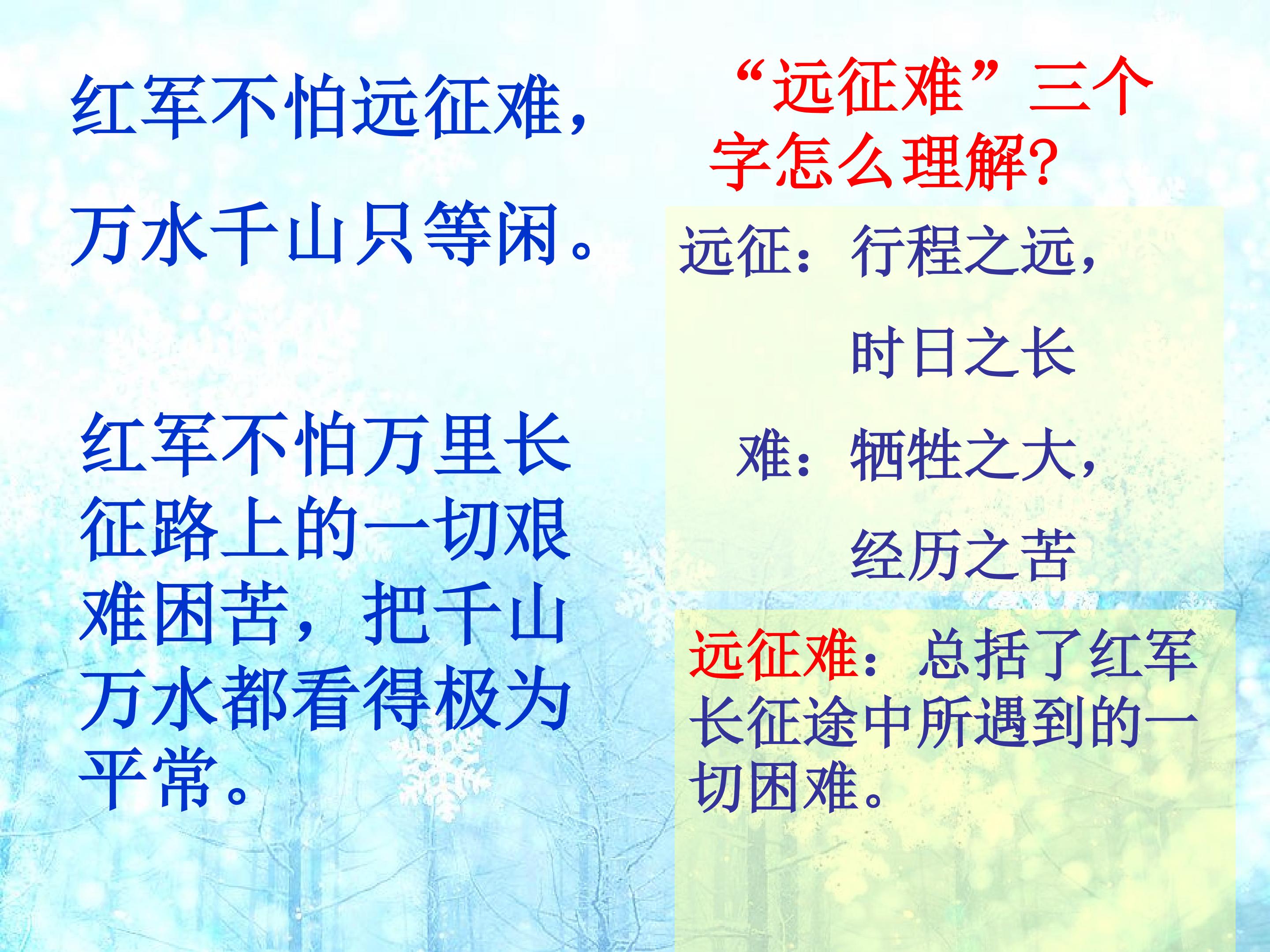 红军不怕远征难，

万水千山只等闲。

红军不怕万里长征路上的一切艰难困苦，把千山万水都看得极为平常。

“远征难”三个字怎么理解?

远征：行程之远，
时日之长

难：牺牲之大，
经历之苦

远征难：总括了红军长征途中所遇到的一切困难。